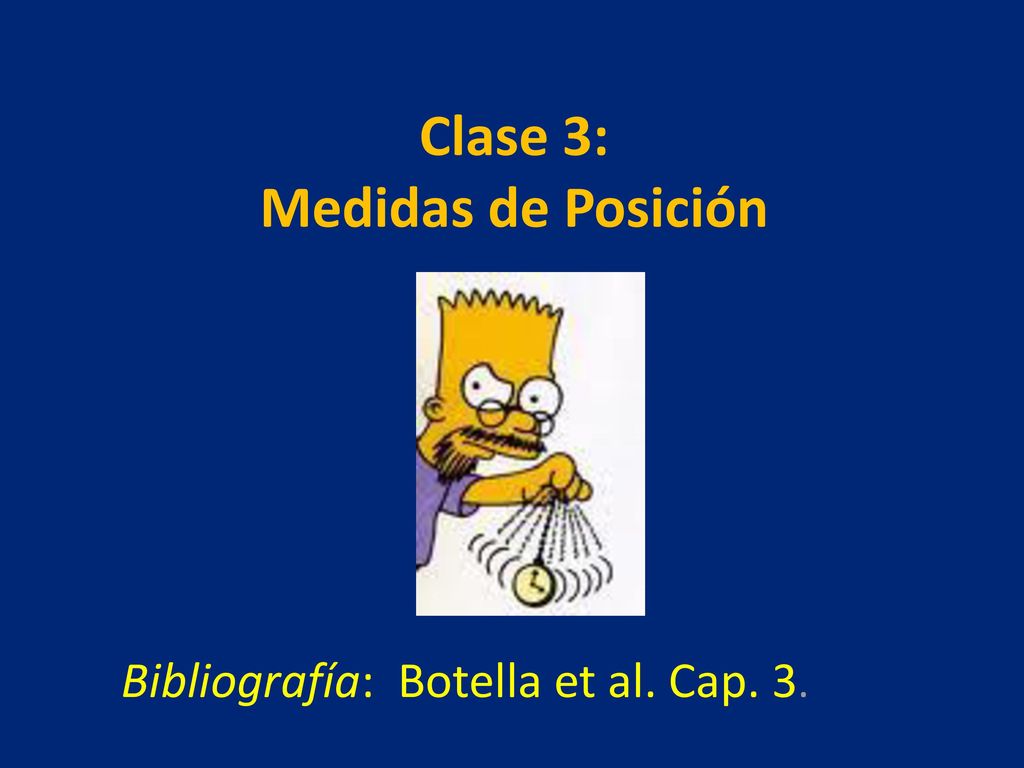 Clase 3:
Medidas de Posición

Bibliografía: Botella et al. Cap. 3.